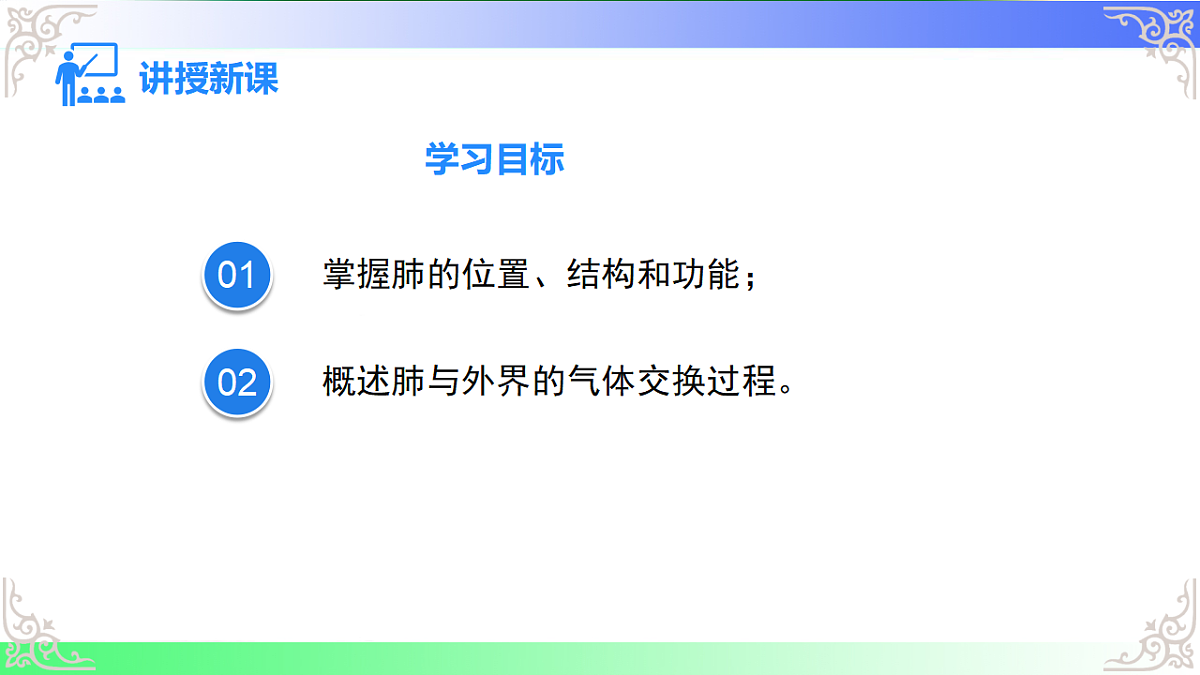 讲授新课

学习目标

01 掌握肺的位置、结构和功能；

02 概述肺与外界的气体交换过程。